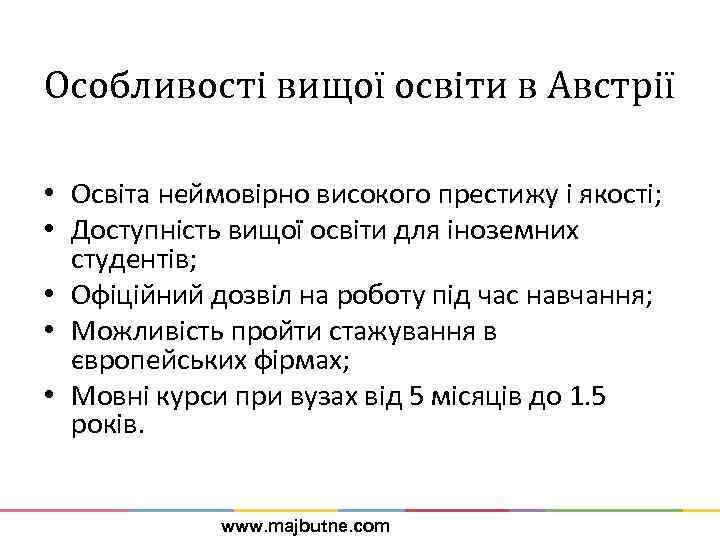 Особливості вищої освіти в Австрії

• Освіта неймовірно високого престижу і якості;
• Доступність вищої освіти для іноземних студентів;
• Офіційний дозвіл на роботу під час навчання;
• Можливість пройти стажування в європейських фірмах;
• Мовні курси при вузах від 5 місяців до 1.5 років.

www.majbutne.com